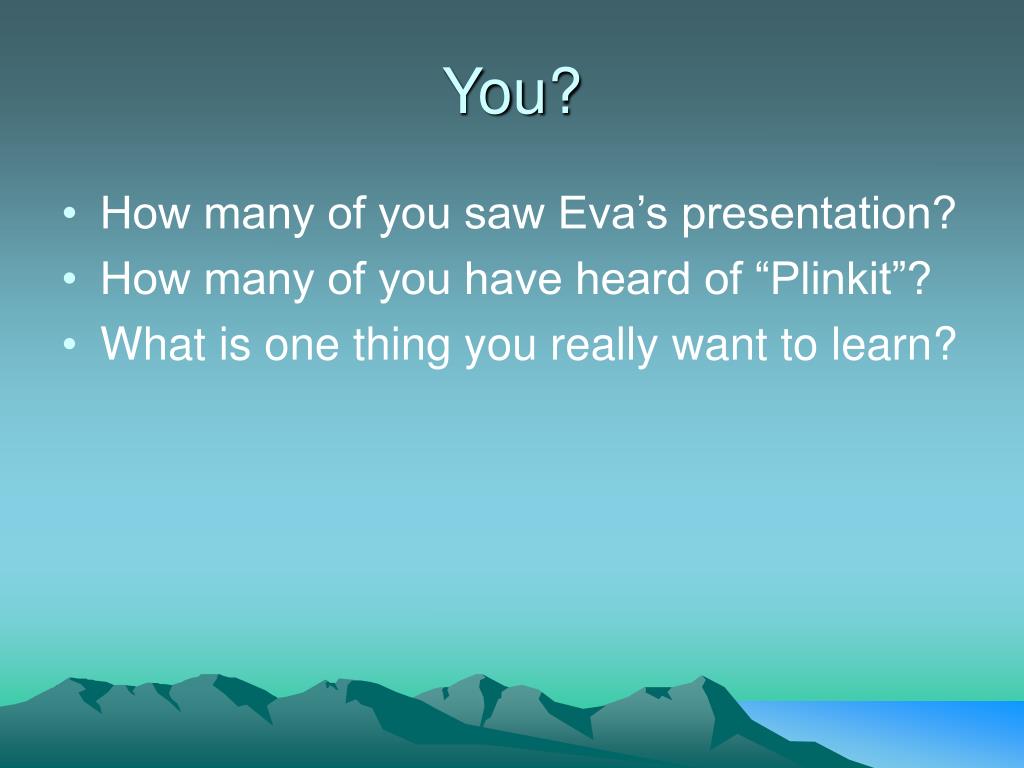 You?

• How many of you saw Eva’s presentation?
• How many of you have heard of “Plinkit”?
• What is one thing you really want to learn?